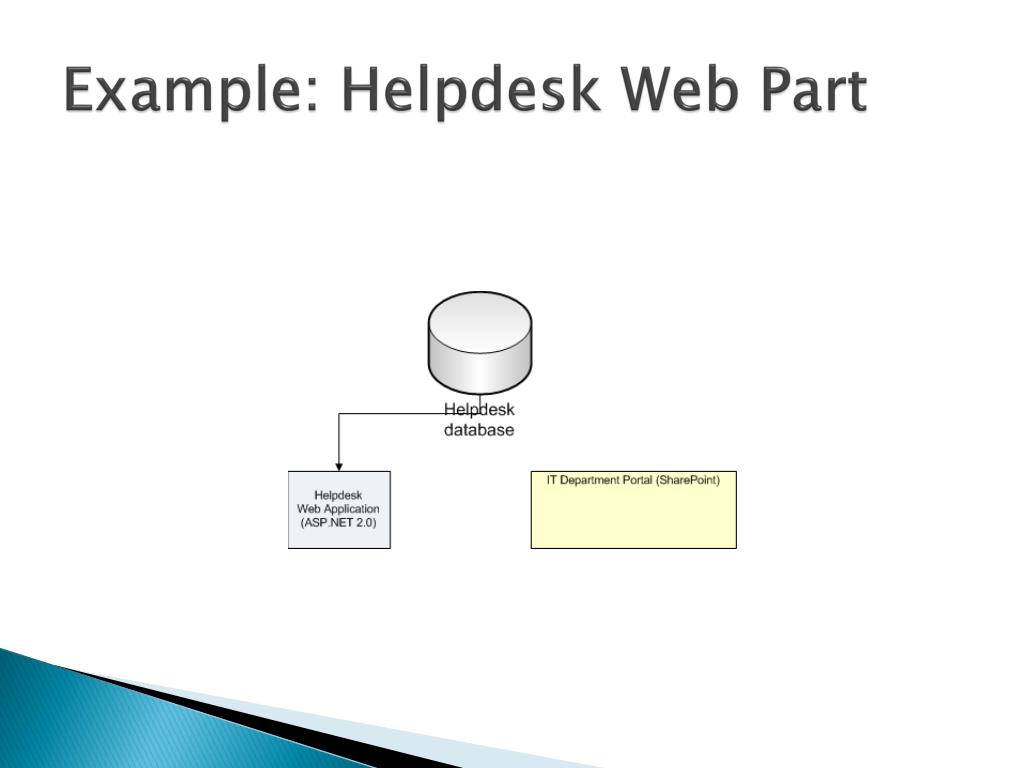 Example: Helpdesk Web Part

Helpdesk database

Helpdesk Web Application (ASP.NET 2.0)

IT Department Portal (SharePoint)